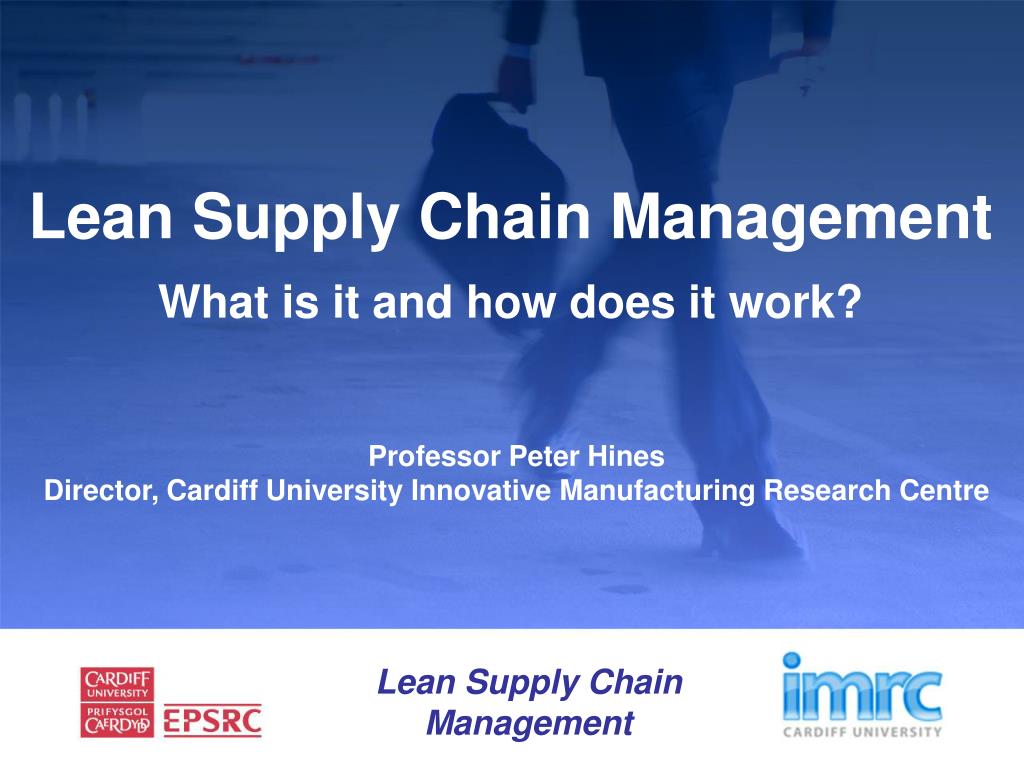 Lean Supply Chain Management

What is it and how does it work?

Professor Peter Hines
Director, Cardiff University Innovative Manufacturing Research Centre

CARDIFF UNIVERSITY
PRIFYSGOL CAERDYDD

EPSRC

Lean Supply Chain Management

imrc
CARDIFF UNIVERSITY